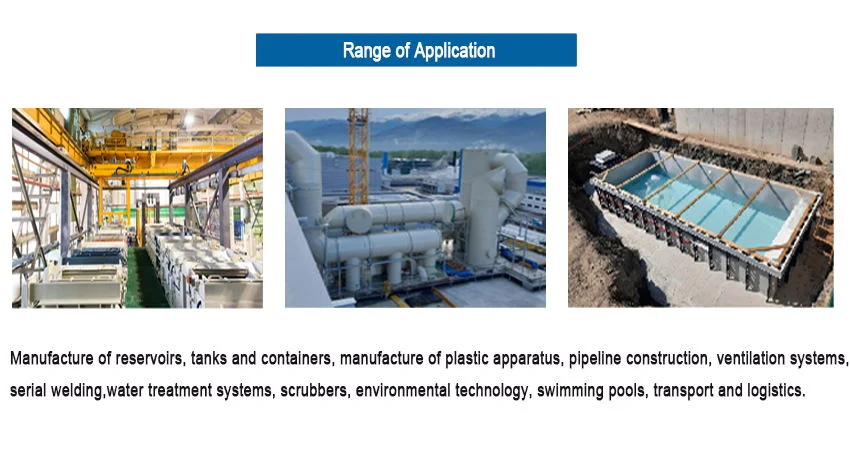 Range of Application

Manufacture of reservoirs, tanks and containers, manufacture of plastic apparatus, pipeline construction, ventilation systems, serial welding,water treatment systems, scrubbers, environmental technology, swimming pools, transport and logistics.